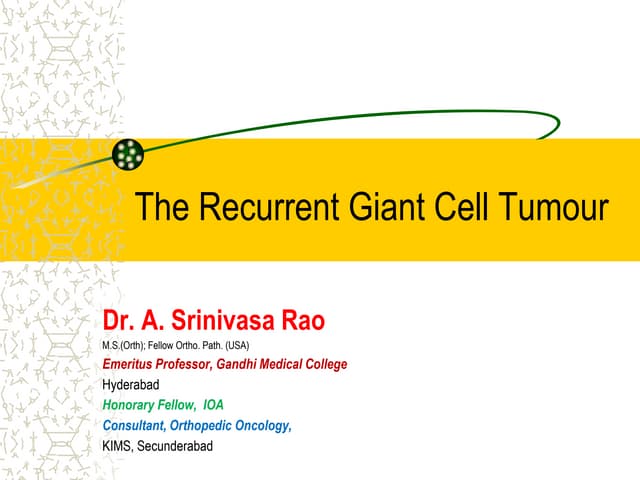 The Recurrent Giant Cell Tumour

Dr. A. Srinivasa Rao
M.S.(Orth); Fellow Ortho. Path. (USA)
Emeritus Professor, Gandhi Medical College
Hyderabad
Honorary Fellow, IOA
Consultant, Orthopedic Oncology,
KIMS, Secunderabad